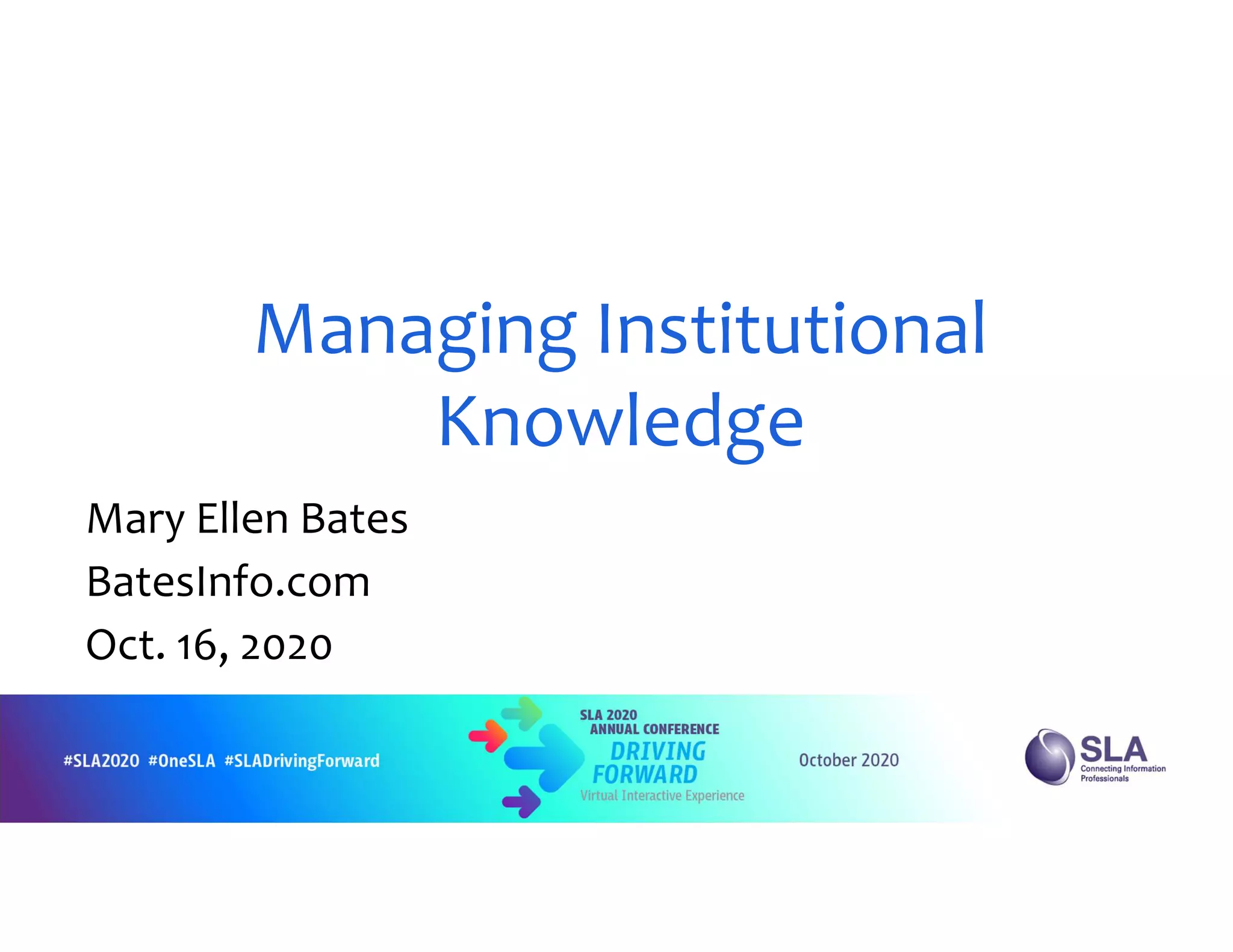 Managing Institutional Knowledge

Mary Ellen Bates

BatesInfo.com

Oct. 16, 2020

#SLA2020 #OneSLA #SLADrivingForward

SLA 2020 ANNUAL CONFERENCE
DRIVING FORWARD
Virtual Interactive Experience

October 2020

SLA
Connecting Information Professionals